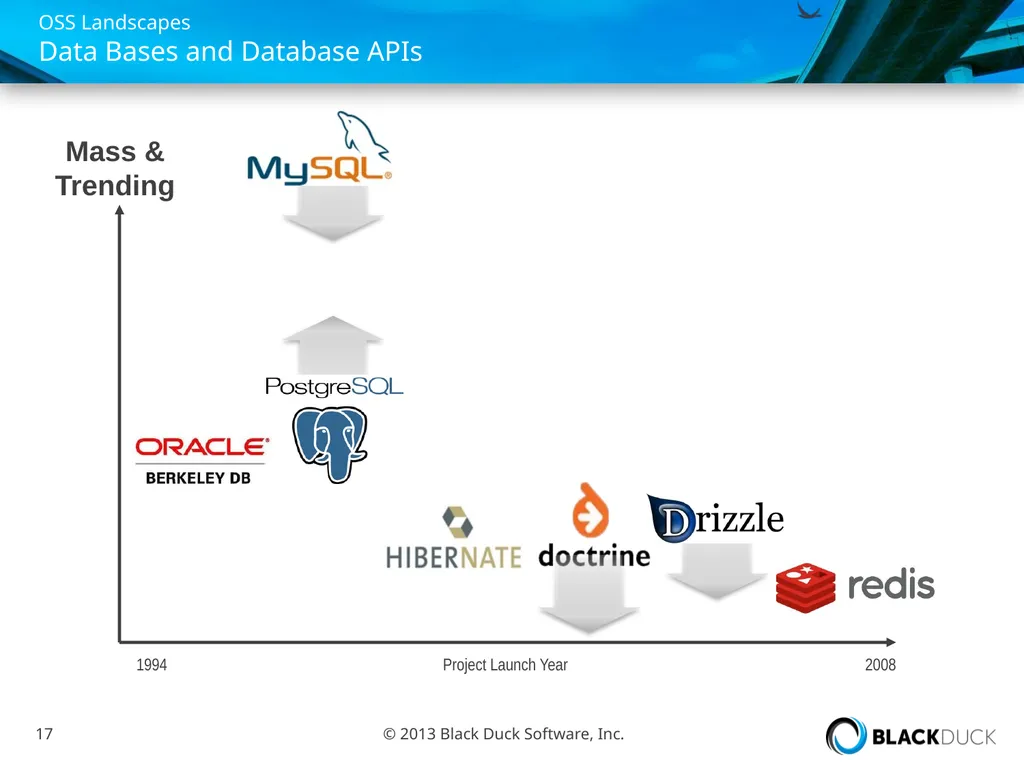 OSS Landscapes
Data Bases and Database APIs

Mass & Trending

MySQL

PostgreSQL

ORACLE
BERKELEY DB

HIBERNATE

doctrine

Drizzle

redis

1994

Project Launch Year

2008

17

© 2013 Black Duck Software, Inc.

BLACKDUCK